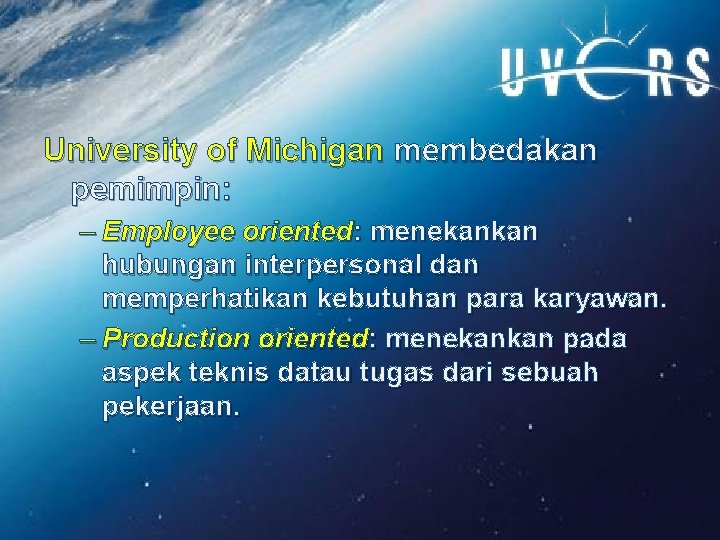 UVERS

University of Michigan membedakan pemimpin:

– Employee oriented: menekankan hubungan interpersonal dan memperhatikan kebutuhan para karyawan.

– Production oriented: menekankan pada aspek teknis datau tugas dari sebuah pekerjaan.